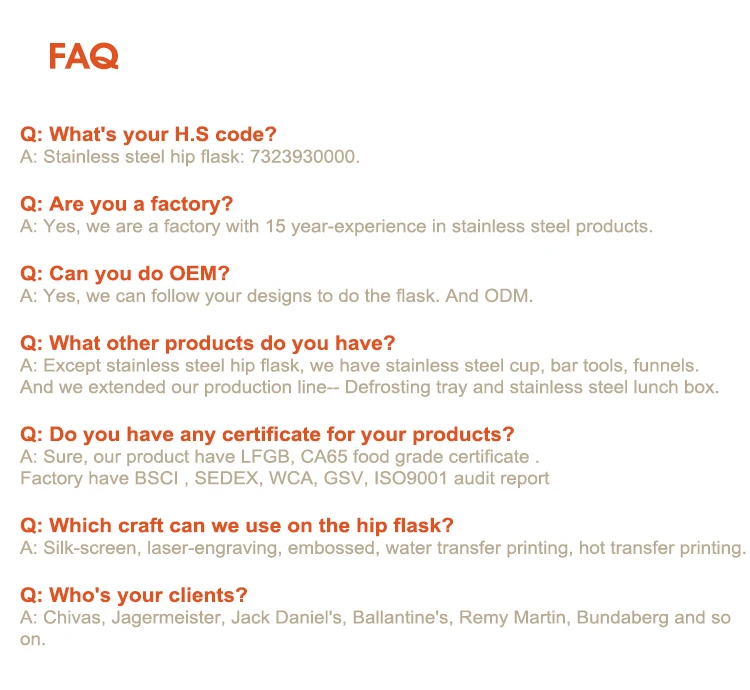 FAQ

Q: What's your H.S code?
A: Stainless steel hip flask: 7323930000.

Q: Are you a factory?
A: Yes, we are a factory with 15 year-experience in stainless steel products.

Q: Can you do OEM?
A: Yes, we can follow your designs to do the flask. And ODM.

Q: What other products do you have?
A: Except stainless steel hip flask, we have stainless steel cup, bar tools, funnels. And we extended our production line-- Defrosting tray and stainless steel lunch box.

Q: Do you have any certificate for your products?
A: Sure, our product have LFGB, CA65 food grade certificate .
Factory have BSCI , SEDEX, WCA, GSV, ISO9001 audit report

Q: Which craft can we use on the hip flask?
A: Silk-screen, laser-engraving, embossed, water transfer printing, hot transfer printing.

Q: Who's your clients?
A: Chivas, Jagermeister, Jack Daniel's, Ballantine's, Remy Martin, Bundaberg and so on.